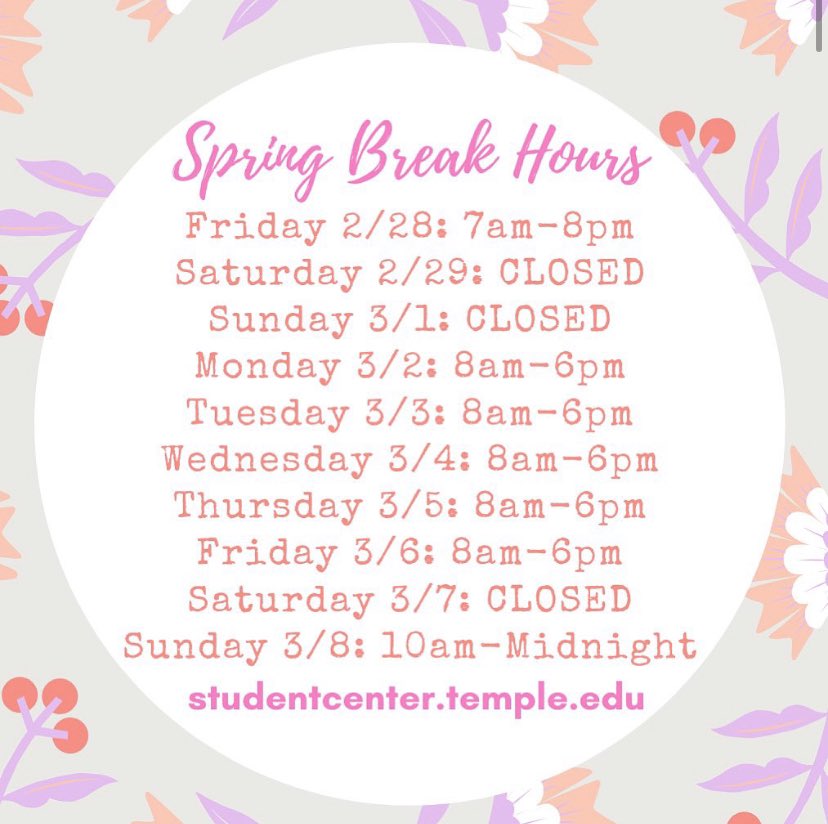 Spring Break Hours
Friday 2/28: 7am-8pm
Saturday 2/29: CLOSED
Sunday 3/1: CLOSED
Monday 3/2: 8am-6pm
Tuesday 3/3: 8am-6pm
Wednesday 3/4: 8am-6pm
Thursday 3/5: 8am-6pm
Friday 3/6: 8am-6pm
Saturday 3/7: CLOSED
Sunday 3/8: 10am-Midnight
studentcenter.temple.edu